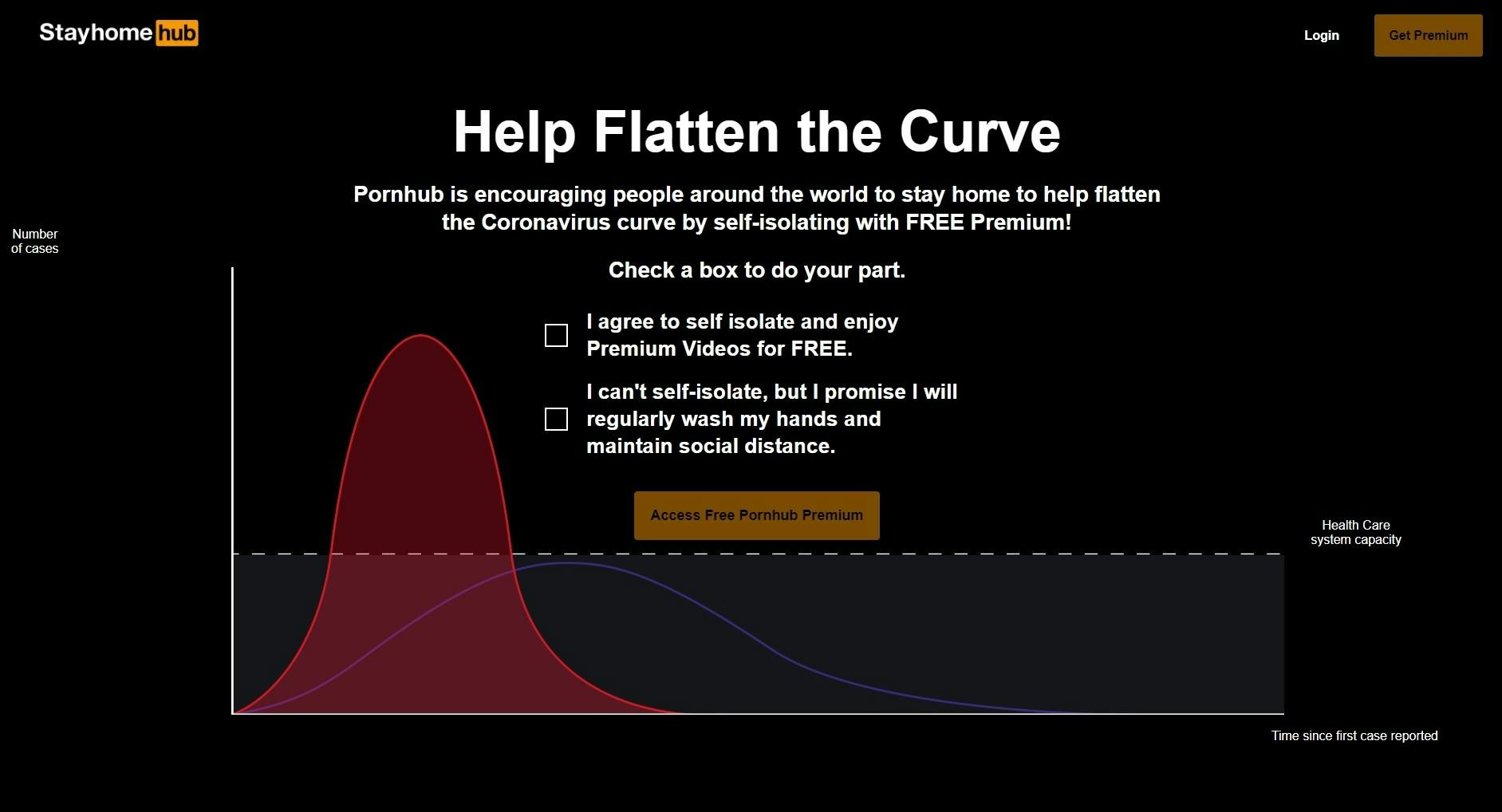 Stayhome hub

Login

Get Premium

Help Flatten the Curve

Pornhub is encouraging people around the world to stay home to help flatten the Coronavirus curve by self-isolating with FREE Premium!

Number of cases

Check a box to do your part.

I agree to self isolate and enjoy Premium Videos for FREE.

I can't self-isolate, but I promise I will regularly wash my hands and maintain social distance.

Access Free Pornhub Premium

Health Care system capacity

Time since first case reported